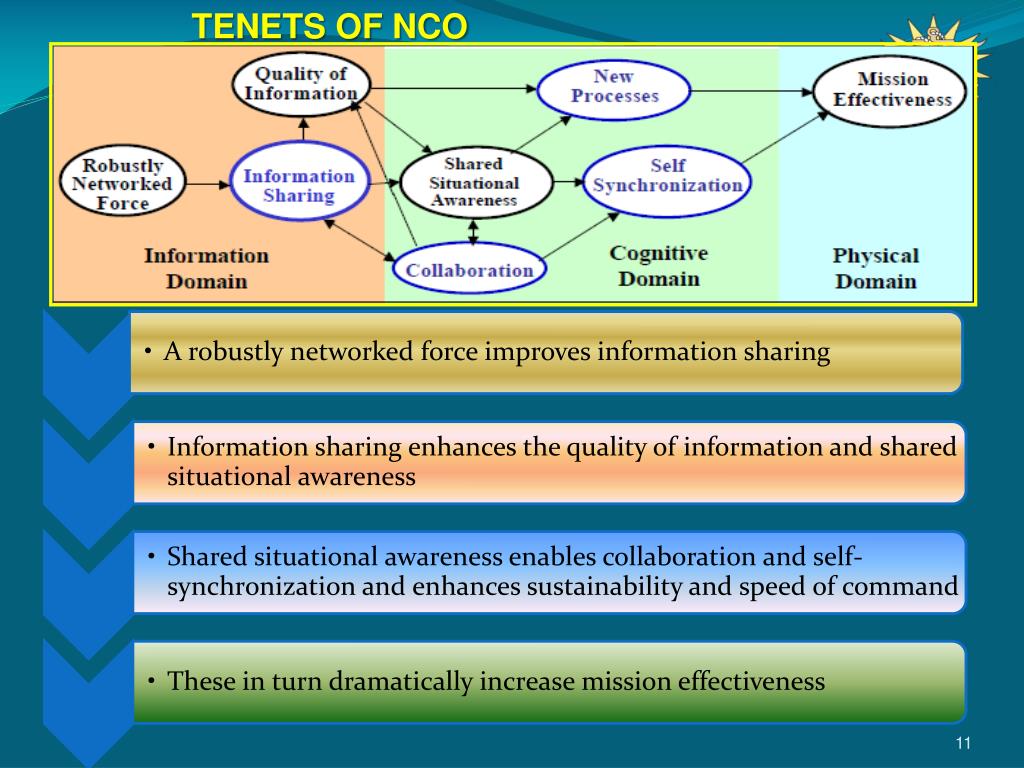 TENETS OF NCO

Quality of Information

New Processes

Mission Effectiveness

Robustly Networked Force

Information Sharing

Shared Situational Awareness

Self Synchronization

Collaboration

Information Domain

Cognitive Domain

Physical Domain

• A robustly networked force improves information sharing

• Information sharing enhances the quality of information and shared situational awareness

• Shared situational awareness enables collaboration and self-synchronization and enhances sustainability and speed of command

• These in turn dramatically increase mission effectiveness

11